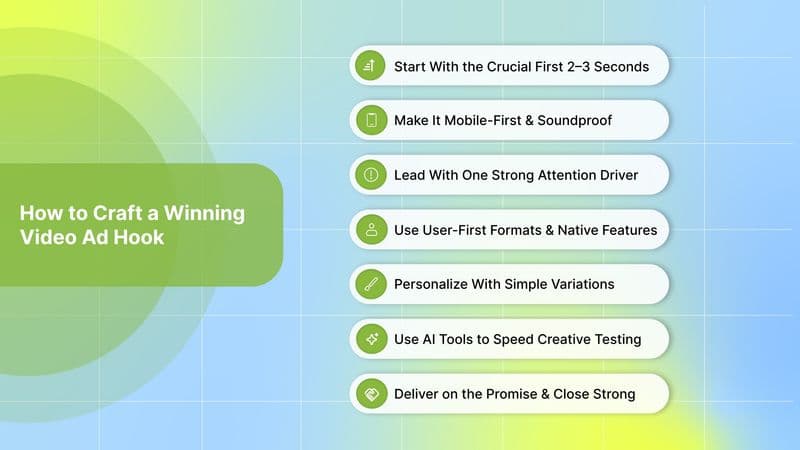 How to Craft a Winning Video Ad Hook

Start With the Crucial First 2–3 Seconds

Make It Mobile-First & Soundproof

Lead With One Strong Attention Driver

Use User-First Formats & Native Features

Personalize With Simple Variations

Use AI Tools to Speed Creative Testing

Deliver on the Promise & Close Strong